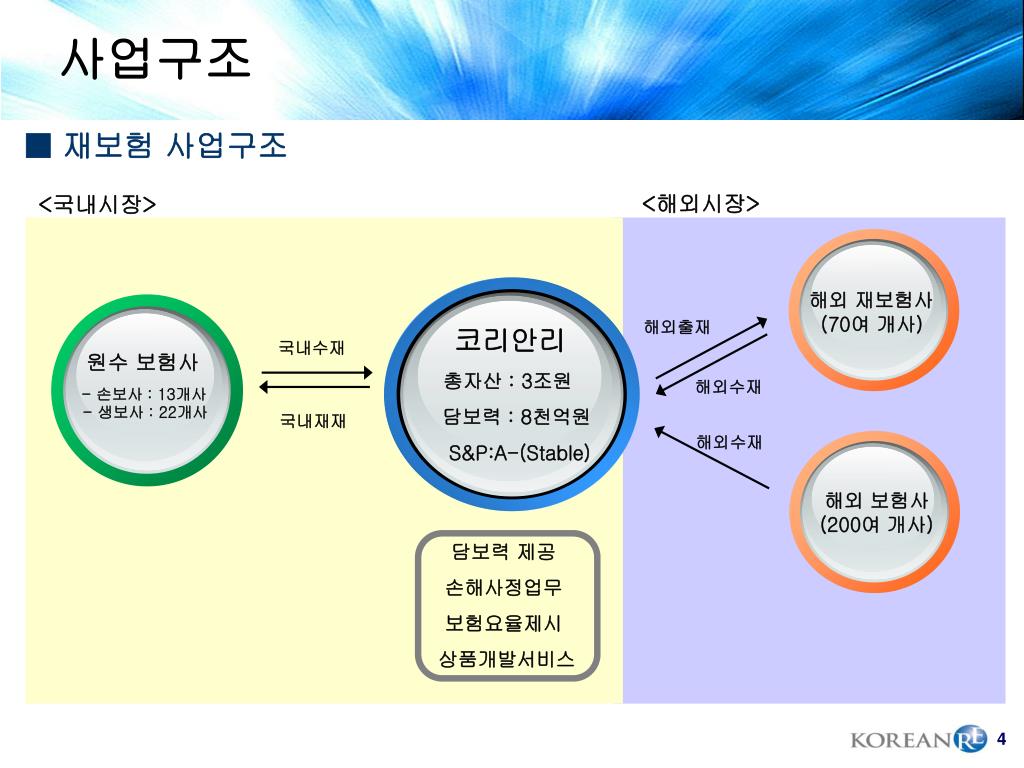 사업구조

■ 재보험 사업구조

<국내시장>

<해외시장>

원수 보험사
- 손보사 : 13개사
- 생보사 : 22개사

국내수재

국내재재

코리안리
총자산 : 3조원
담보력 : 8천억원
S&P:A-(Stable)

해외출재

해외수재

해외수재

해외 재보험사
(70여 개사)

해외 보험사
(200여 개사)

담보력 제공
손해사정업무
보험요율제시
상품개발서비스

KOREAN RE

4